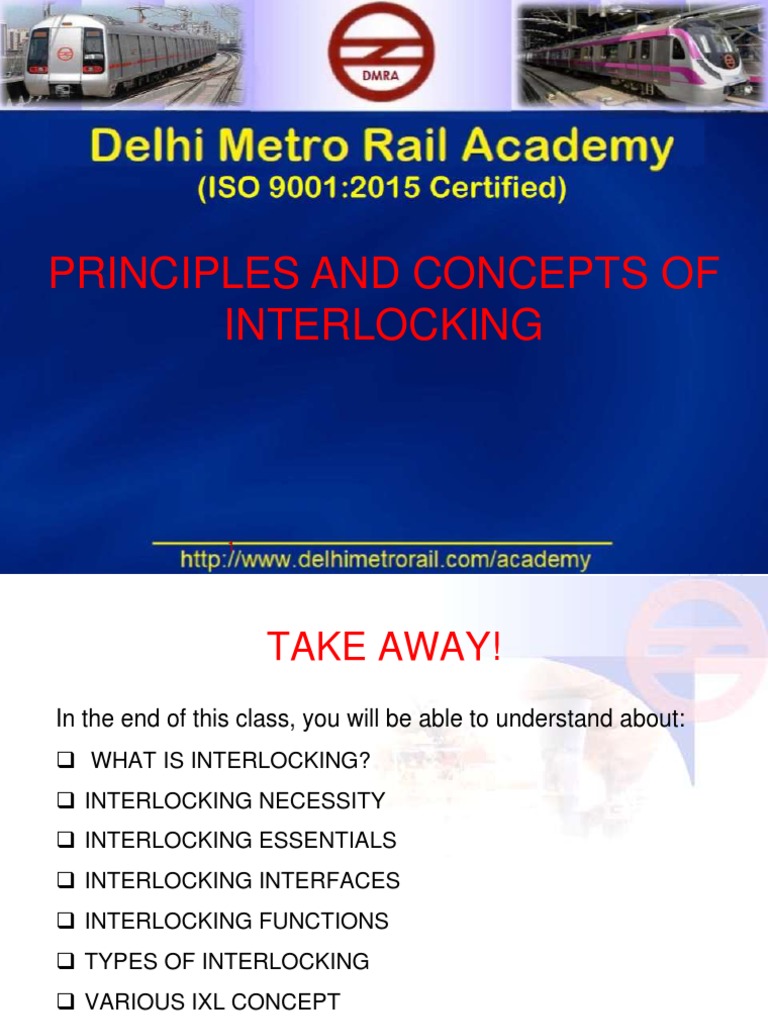 DMRA

Delhi Metro Rail Academy
(ISO 9001:2015 Certified)

PRINCIPLES AND CONCEPTS OF INTERLOCKING

http://www.delhimetrorail.com/academy

TAKE AWAY!

In the end of this class, you will be able to understand about:

❑ WHAT IS INTERLOCKING?

❑ INTERLOCKING NECESSITY

❑ INTERLOCKING ESSENTIALS

❑ INTERLOCKING INTERFACES

❑ INTERLOCKING FUNCTIONS

❑ TYPES OF INTERLOCKING

❑ VARIOUS IXL CONCEPT